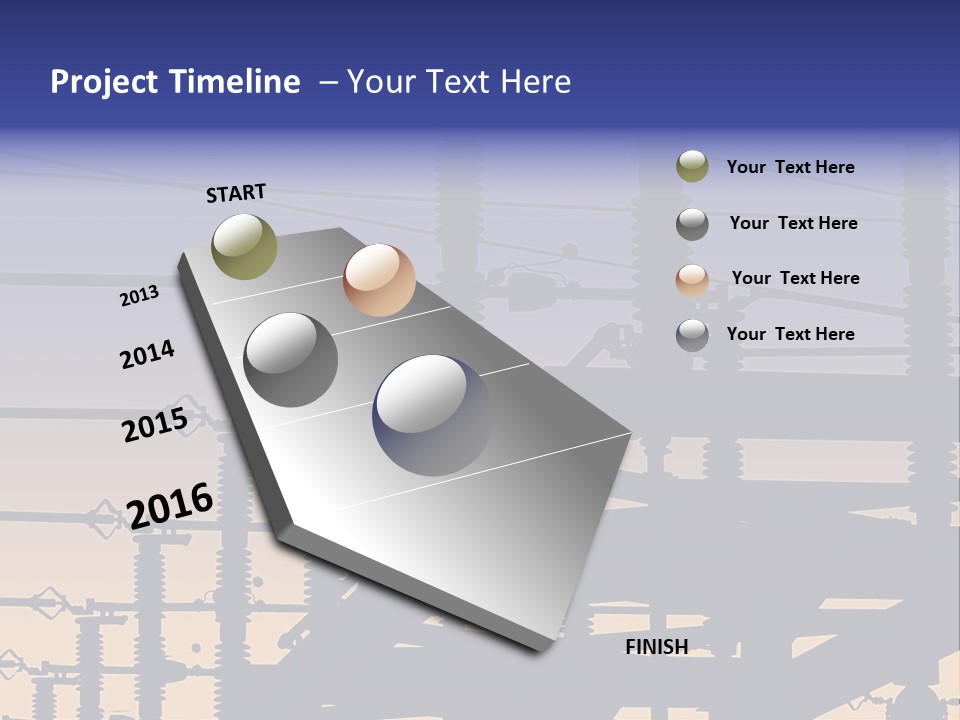 Project Timeline – Your Text Here

START

2013

2014

2015

2016

FINISH

Your Text Here

Your Text Here

Your Text Here

Your Text Here